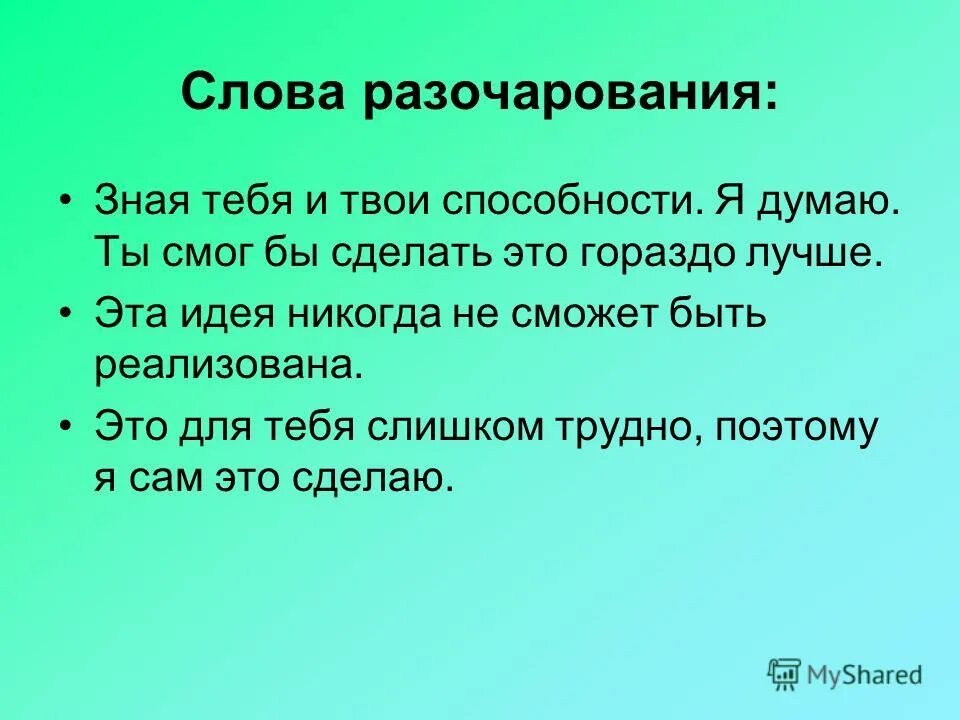 Слова разочарования:

• Зная тебя и твои способности. Я думаю. Ты смог бы сделать это гораздо лучше.

• Эта идея никогда не сможет быть реализована.

• Это для тебя слишком трудно, поэтому я сам это сделаю.

MyShared